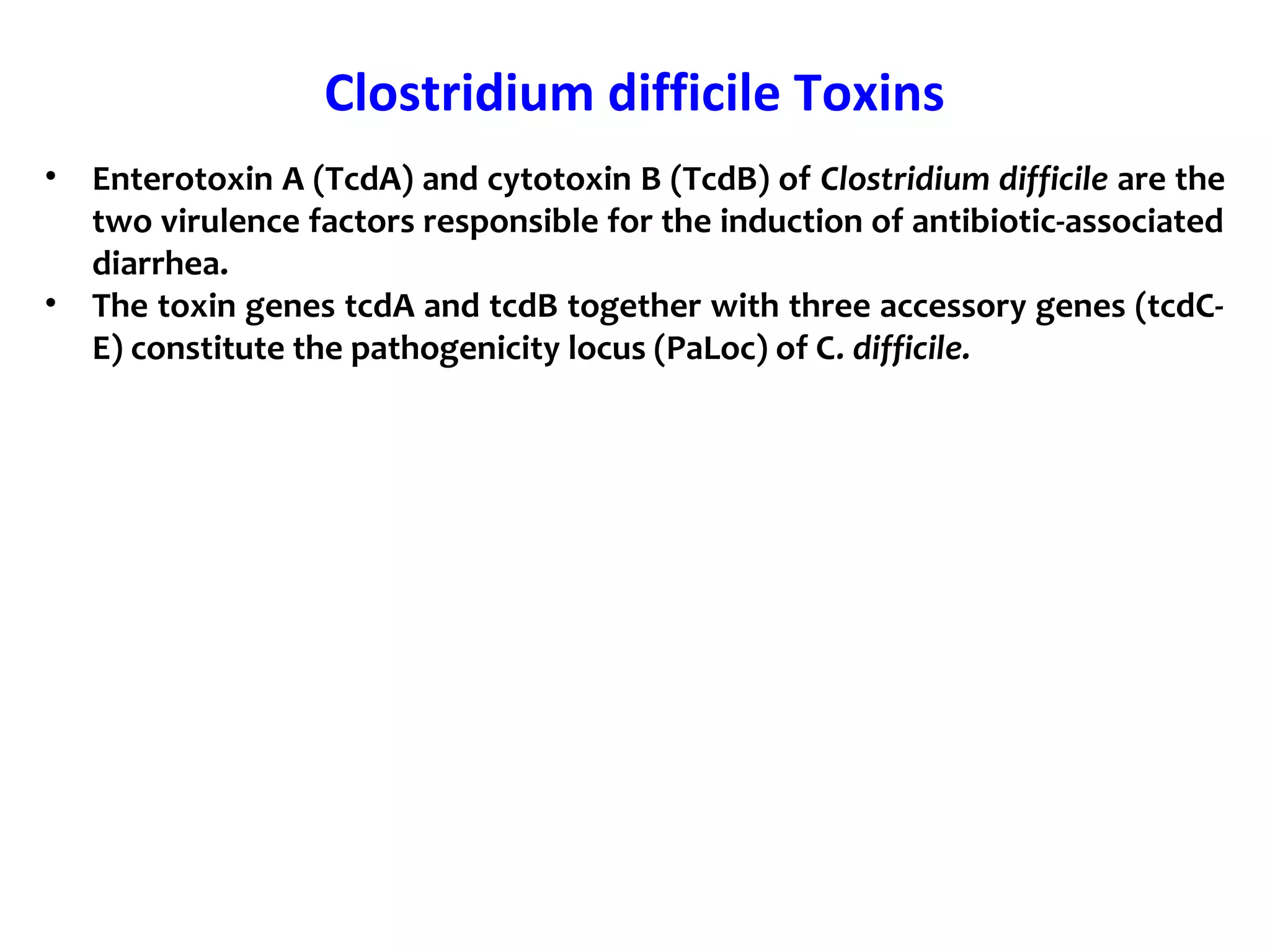 Clostridium difficile Toxins

• Enterotoxin A (TcdA) and cytotoxin B (TcdB) of Clostridium difficile are the two virulence factors responsible for the induction of antibiotic-associated diarrhea.
• The toxin genes tcdA and tcdB together with three accessory genes (tcdC-E) constitute the pathogenicity locus (PaLoc) of C. difficile.